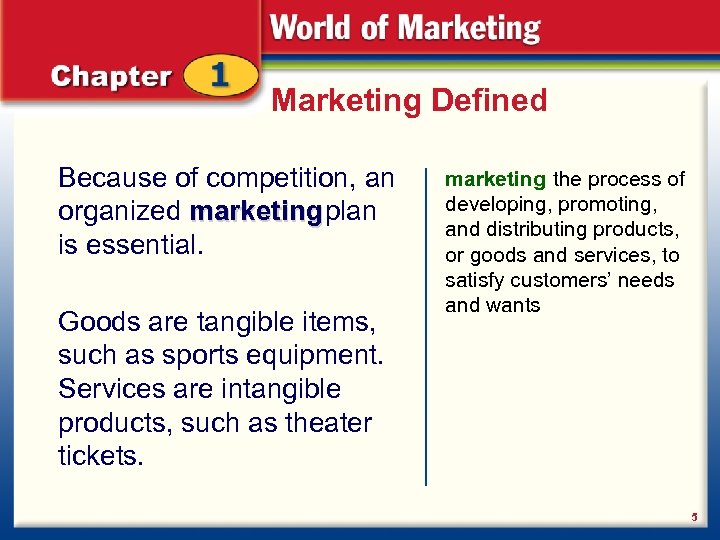 World of Marketing

Chapter 1

Marketing Defined

Because of competition, an organized marketing plan is essential.

Goods are tangible items, such as sports equipment. Services are intangible products, such as theater tickets.

marketing the process of developing, promoting, and distributing products, or goods and services, to satisfy customers' needs and wants

5